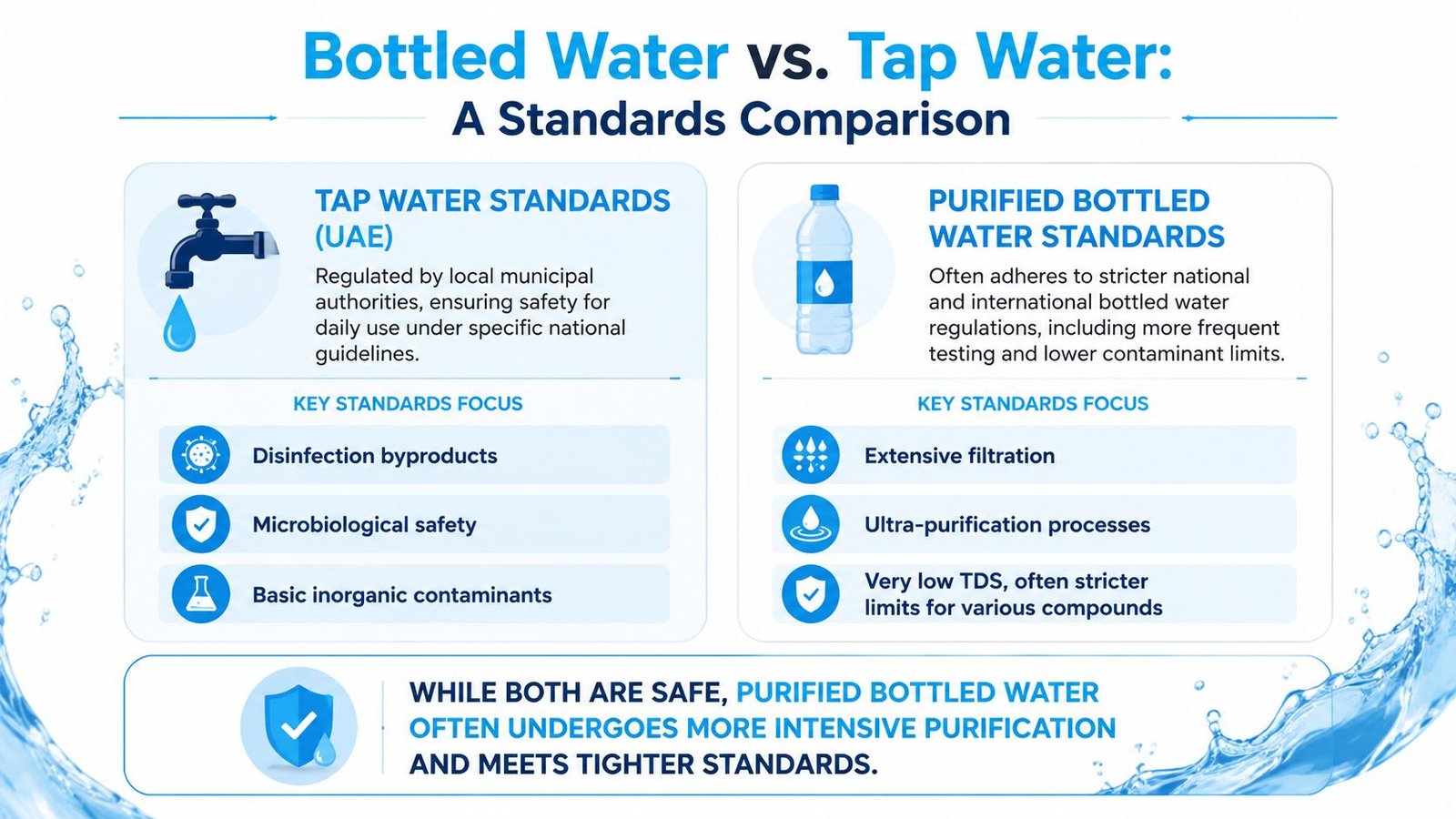 Bottled Water vs. Tap Water:
A Standards Comparison

TAP WATER STANDARDS (UAE)

Regulated by local municipal authorities, ensuring safety for daily use under specific national guidelines.

KEY STANDARDS FOCUS

Disinfection byproducts

Microbiological safety

Basic inorganic contaminants

PURIFIED BOTTLED WATER STANDARDS

Often adheres to stricter national and international bottled water regulations, including more frequent testing and lower contaminant limits.

KEY STANDARDS FOCUS

Extensive filtration

Ultra-purification processes

Very low TDS, often stricter limits for various compounds

WHILE BOTH ARE SAFE, PURIFIED BOTTLED WATER OFTEN UNDERGOES MORE INTENSIVE PURIFICATION AND MEETS TIGHTER STANDARDS.